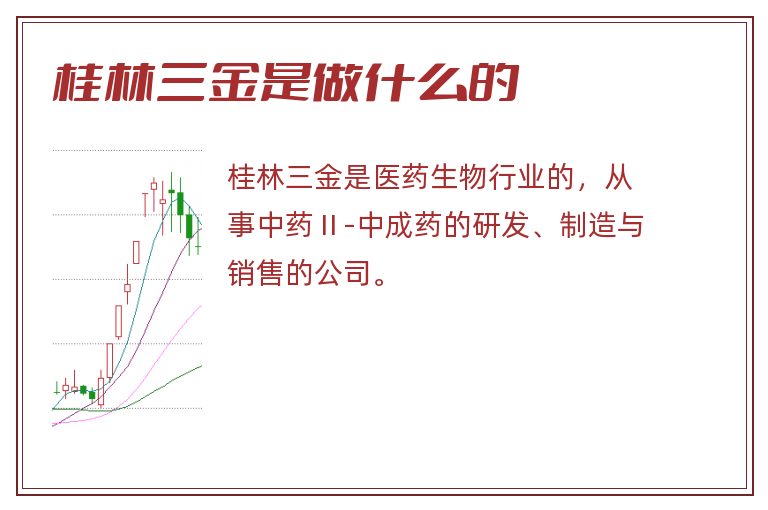 桂林三金是做什么的

桂林三金是医药生物行业的，从事中药II-中成药的研发、制造与销售的公司。